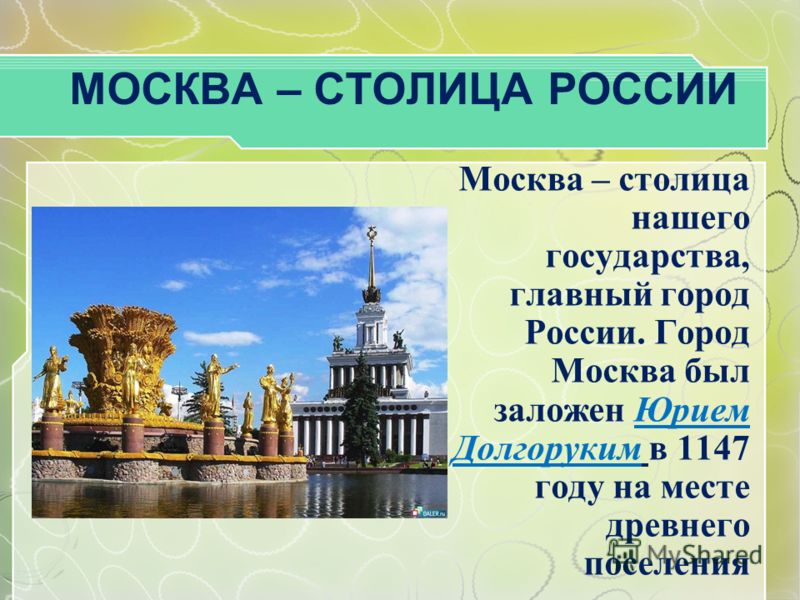 МОСКВА – СТОЛИЦА РОССИИ

Москва – столица нашего государства, главный город России. Город Москва был заложен Юрием Долгоруким в 1147 году на месте древнего поселения

BALER.ru

MyShared